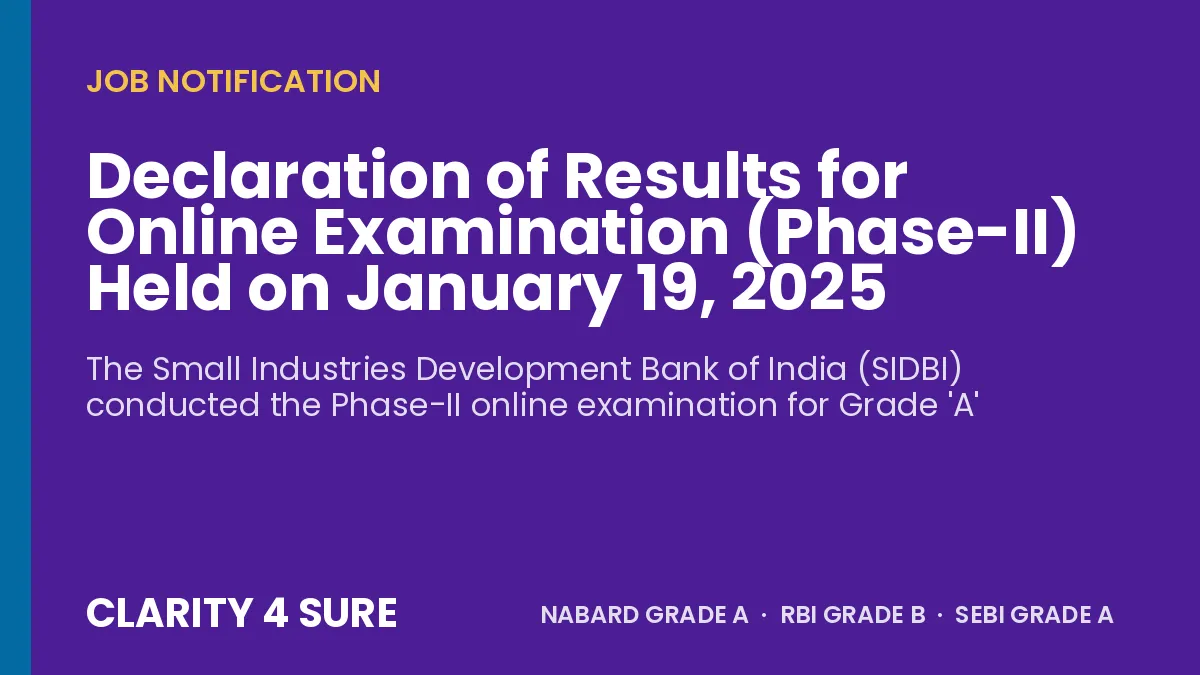 JOB NOTIFICATION

Declaration of Results for Online Examination (Phase-II) Held on January 19, 2025

The Small Industries Development Bank of India (SIDBI) conducted the Phase-II online examination for Grade 'A'

CLARITY 4 SURE

NABARD GRADE A · RBI GRADE B · SEBI GRADE A